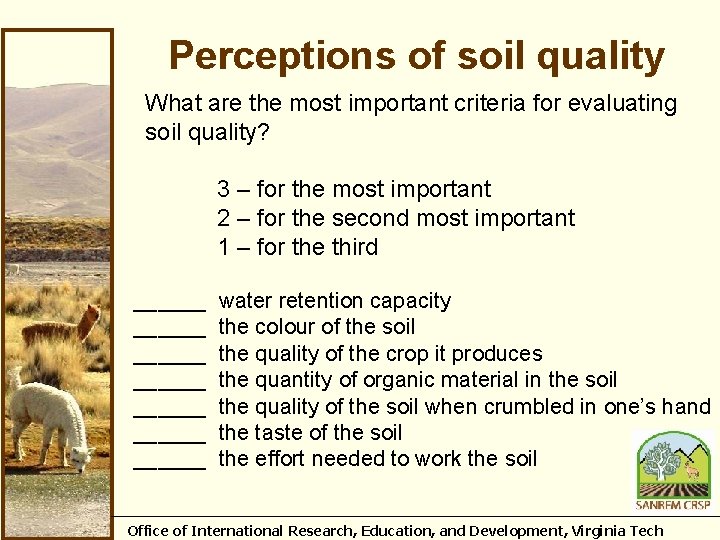 Perceptions of soil quality

What are the most important criteria for evaluating soil quality?

3 – for the most important
2 – for the second most important
1 – for the third

______ water retention capacity
______ the colour of the soil
______ the quality of the crop it produces
______ the quantity of organic material in the soil
______ the quality of the soil when crumbled in one's hand
______ the taste of the soil
______ the effort needed to work the soil

SANREM CRSP

Office of International Research, Education, and Development, Virginia Tech